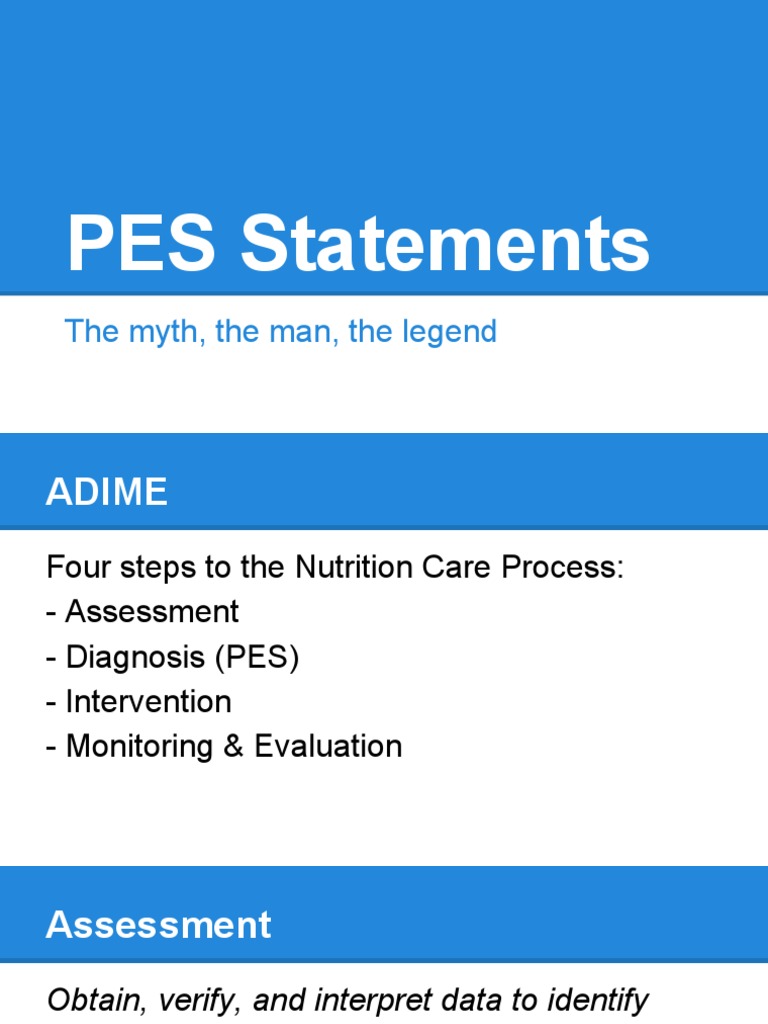 PES Statements

The myth, the man, the legend

ADIME

Four steps to the Nutrition Care Process:
- Assessment
- Diagnosis (PES)
- Intervention
- Monitoring & Evaluation

Assessment

Obtain, verify, and interpret data to identify